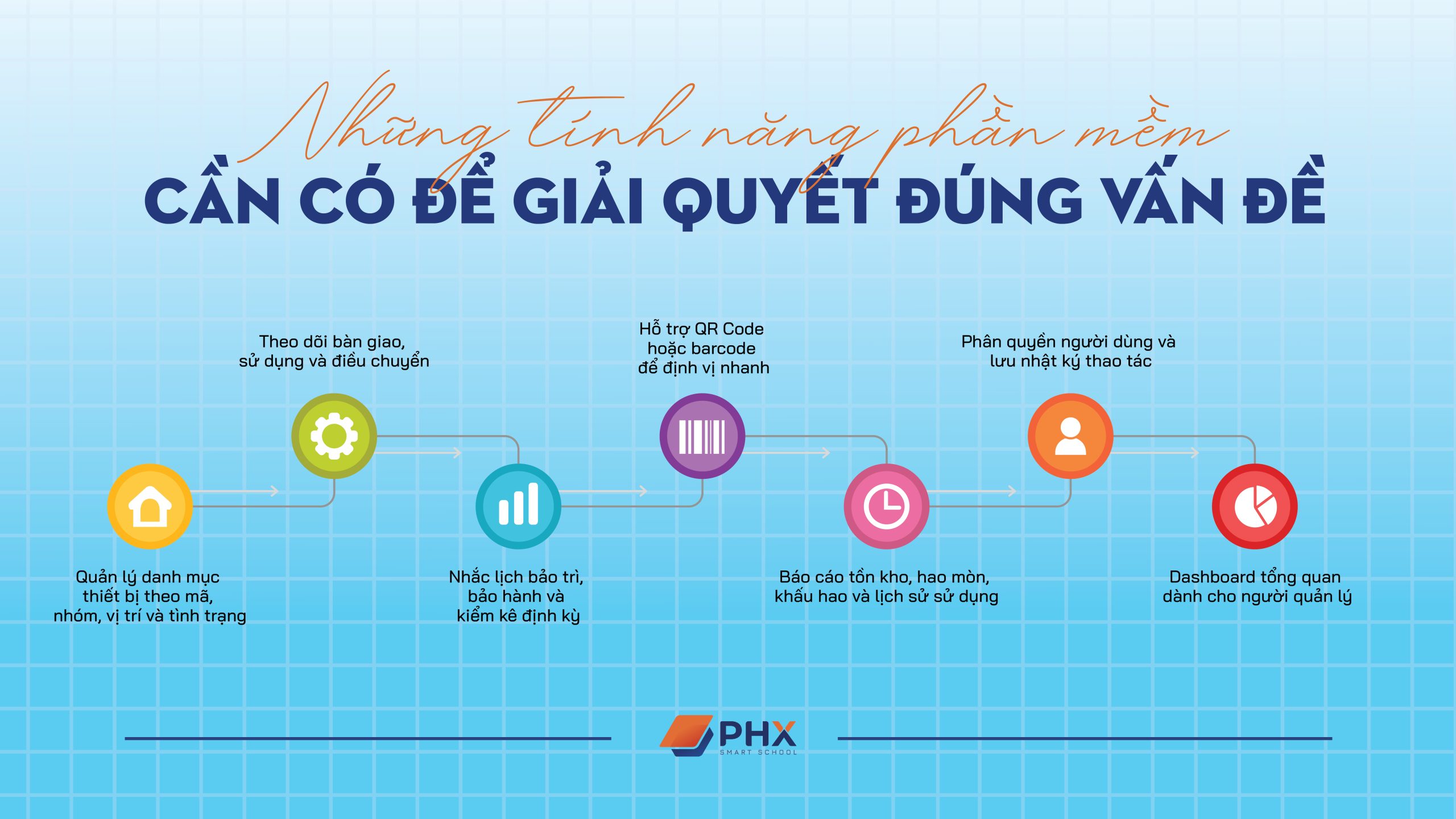 Những tính năng phần mềm
CẦN CÓ ĐỂ GIẢI QUYẾT ĐÚNG VẤN ĐỀ

Quản lý danh mục thiết bị theo mã, nhóm, vị trí và tình trạng

Theo dõi bàn giao, sử dụng và điều chuyển

Nhắc lịch bảo trì, bảo hành và kiểm kê định kỳ

Hỗ trợ QR Code hoặc barcode để định vị nhanh

Báo cáo tồn kho, hao mòn, khấu hao và lịch sử sử dụng

Phân quyền người dùng và lưu nhật ký thao tác

Dashboard tổng quan dành cho người quản lý

PHX
SMART SCHOOL